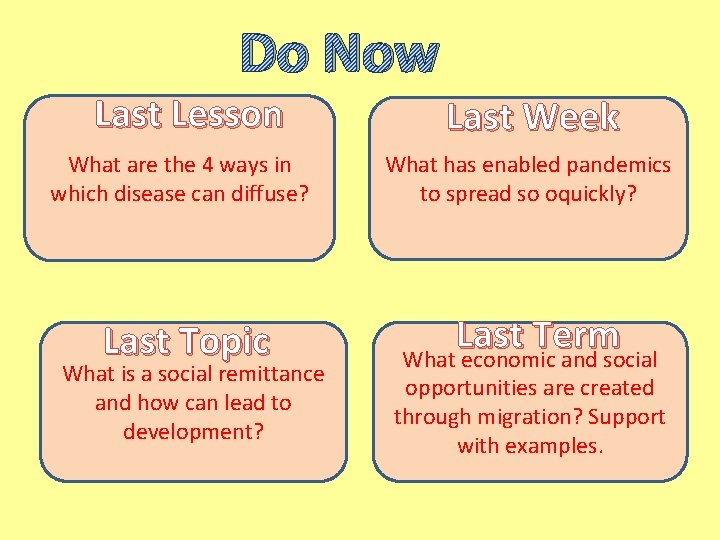 Do Now

Last Lesson

What are the 4 ways in which disease can diffuse?

Last Week

What has enabled pandemics to spread so oquickly?

Last Topic

What is a social remittance and how can lead to development?

Last Term

What economic and social opportunities are created through migration? Support with examples.